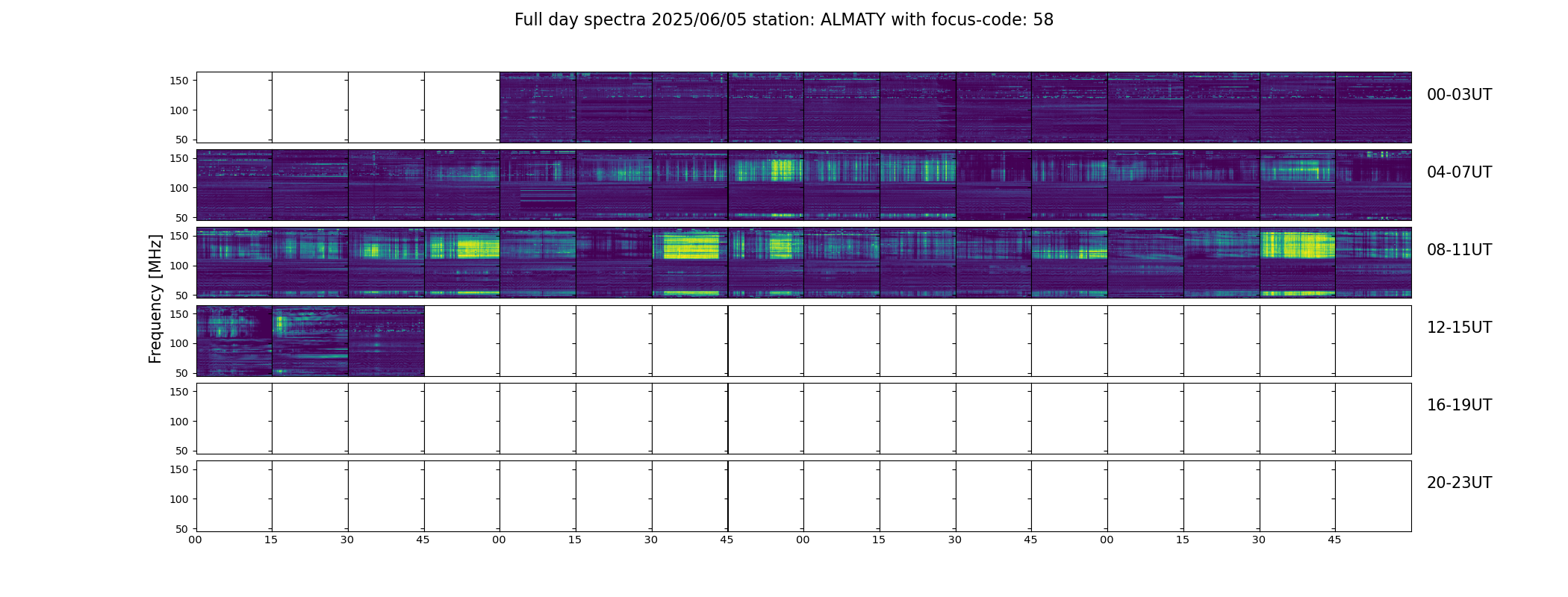 Full day spectra 2025/06/05 station: ALMATY with focus-code: 58

Frequency [MHz]

150
100
50
00-03UT

150
100
50
04-07UT

150
100
50
08-11UT

150
100
50
12-15UT

150
100
50
16-19UT

150
100
50
20-23UT

00 15 30 45 00 15 30 45 00 15 30 45 00 15 30 45